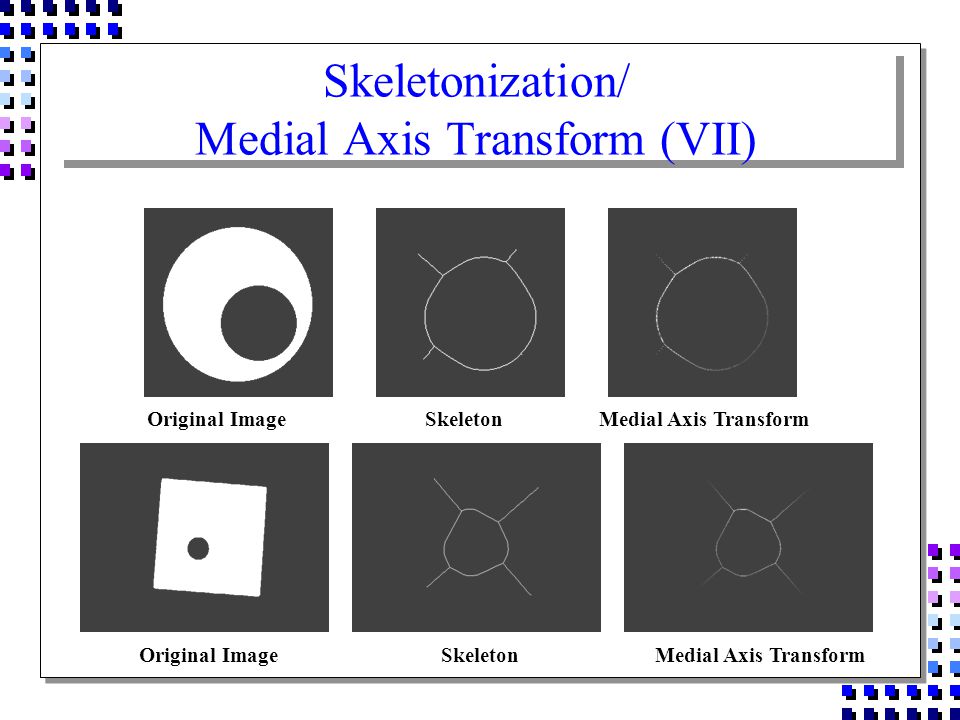 Skeletonization/
Medial Axis Transform (VII)

Original Image

Skeleton

Medial Axis Transform

Original Image

Skeleton

Medial Axis Transform